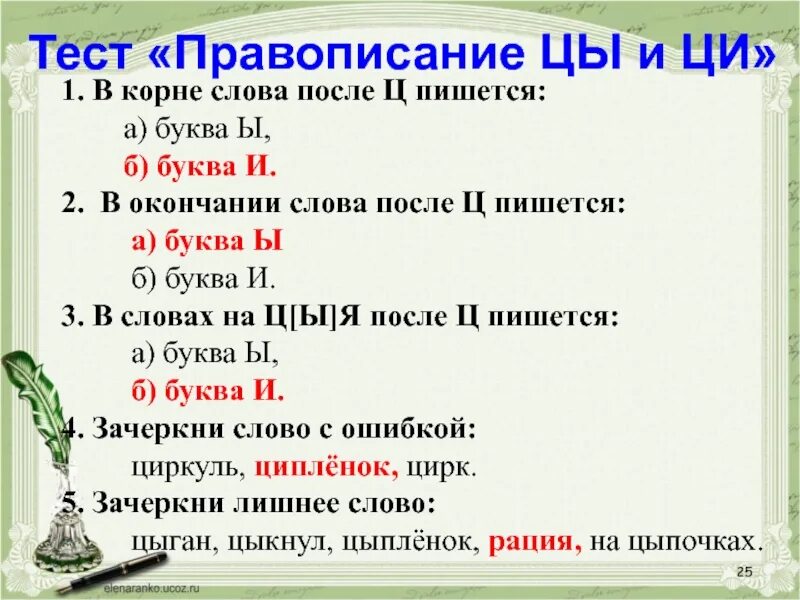 Тест «Правописание ЦЫ и ЦИ»

1. В корне слова после Ц пишется:
а) буква Ы,
б) буква И.

2. В окончании слова после Ц пишется:
а) буква Ы
б) буква И.

3. В словах на Ц[Ы]Я после Ц пишется:
а) буква Ы,
б) буква И.

4. Зачеркни слово с ошибкой:
циркуль, циплёнок, цирк.

5. Зачеркни лишнее слово:
цыган, цыкнул, цыплёнок, рация, на цыпочках.

elenaranko.ucoz.ru

25